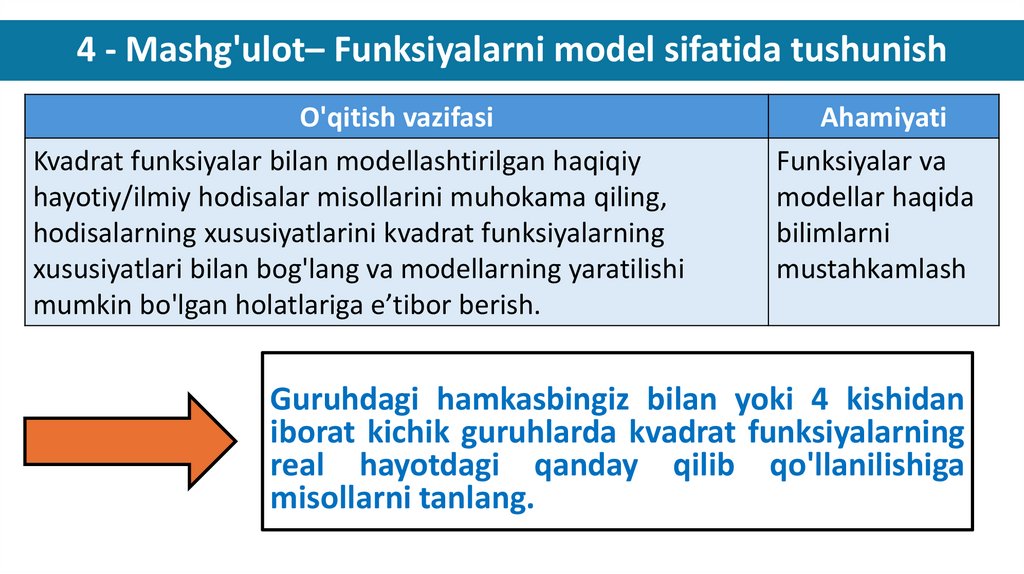 4 - Mashg'ulot– Funksiyalarni model sifatida tushunish

| O'qitish vazifasi | Ahamiyati |
|---|---|
| Kvadrat funksiyalar bilan modellashtirilgan haqiqiy hayotiy/ilmiy hodisalar misollarini muhokama qiling, hodisalarning xususiyatlarini kvadrat funksiyalarning xususiyatlari bilan bog'lang va modellarning yaratilishi mumkin bo'lgan holatlariga e’tibor berish. | Funksiyalar va modellar haqida bilimlarni mustahkamlash |

Guruhdagi hamkasbingiz bilan yoki 4 kishidan iborat kichik guruhlarda kvadrat funksiyalarning real hayotdagi qanday qilib qo'llanilishiga misollarni tanlang.